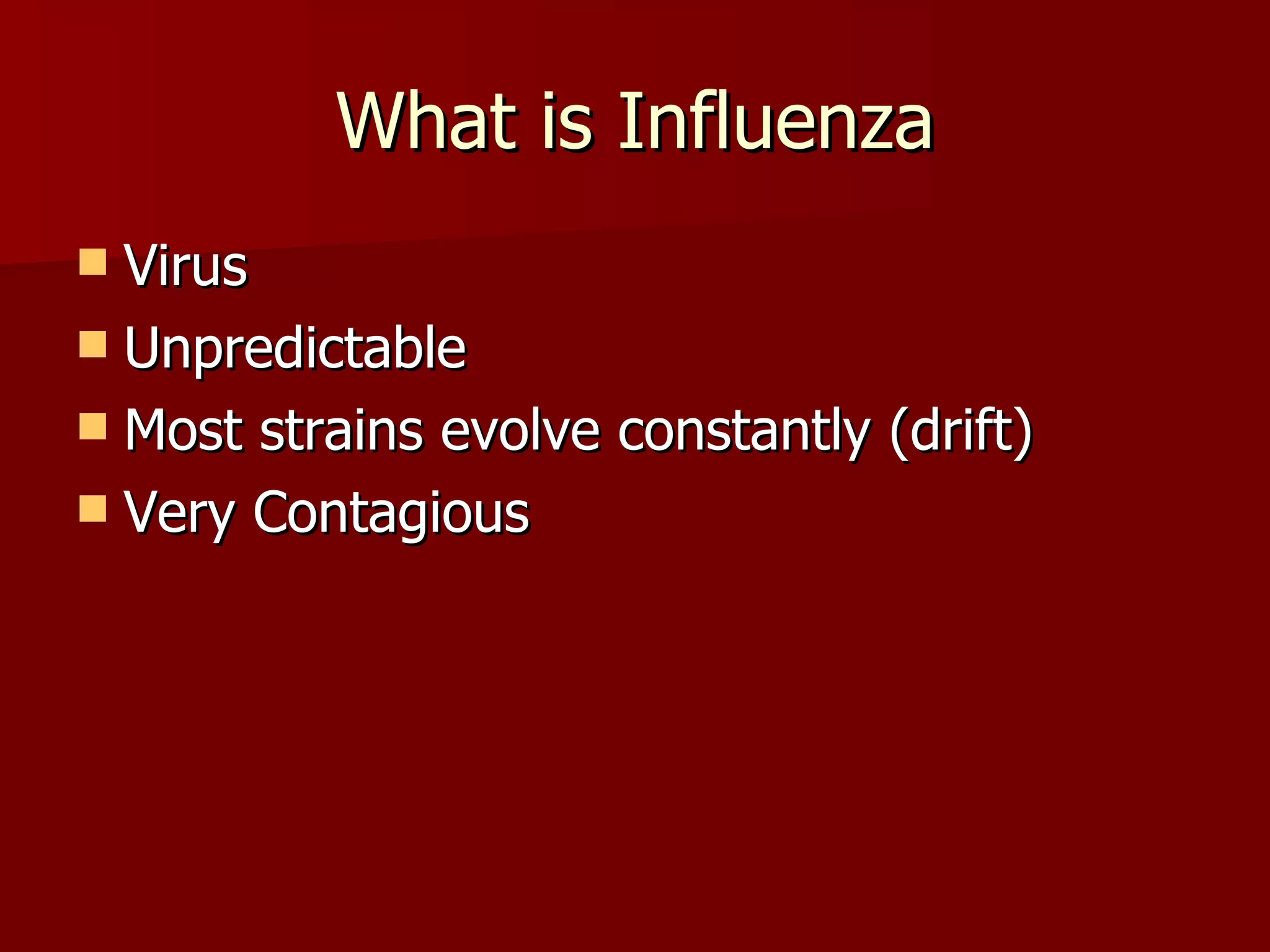 What is Influenza

- Virus
- Unpredictable
- Most strains evolve constantly (drift)
- Very Contagious